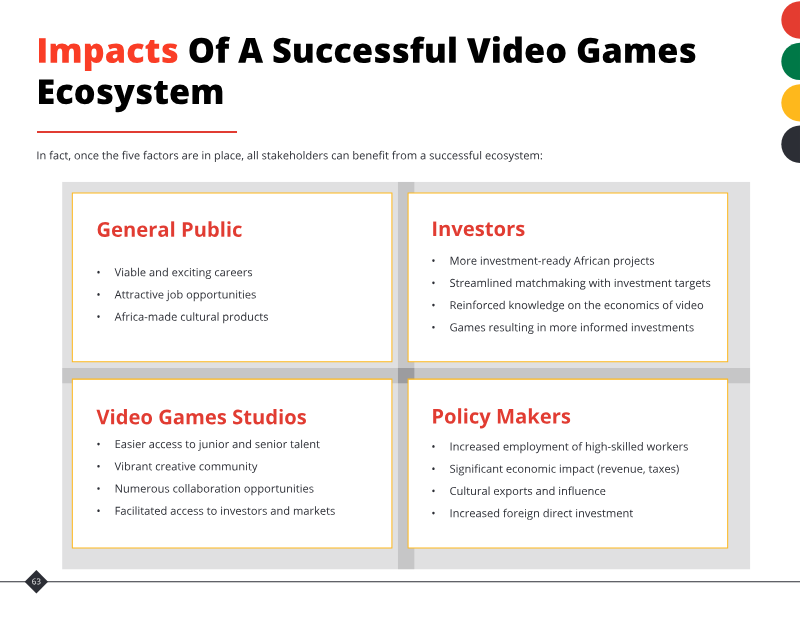 Impacts Of A Successful Video Games Ecosystem

In fact, once the five factors are in place, all stakeholders can benefit from a successful ecosystem:

General Public

• Viable and exciting careers
• Attractive job opportunities
• Africa-made cultural products

Investors

• More investment-ready African projects
• Streamlined matchmaking with investment targets
• Reinforced knowledge on the economics of video
• Games resulting in more informed investments

Video Games Studios

• Easier access to junior and senior talent
• Vibrant creative community
• Numerous collaboration opportunities
• Facilitated access to investors and markets

Policy Makers

• Increased employment of high-skilled workers
• Significant economic impact (revenue, taxes)
• Cultural exports and influence
• Increased foreign direct investment

63